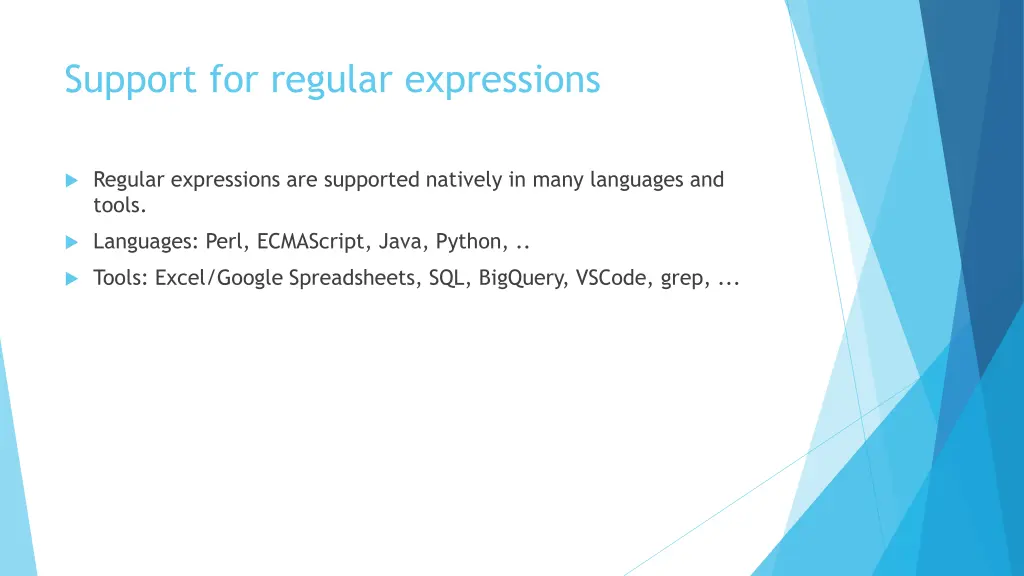 Support for regular expressions

Regular expressions are supported natively in many languages and tools.

Languages: Perl, ECMAScript, Java, Python, ..

Tools: Excel/Google Spreadsheets, SQL, BigQuery, VSCode, grep, ...